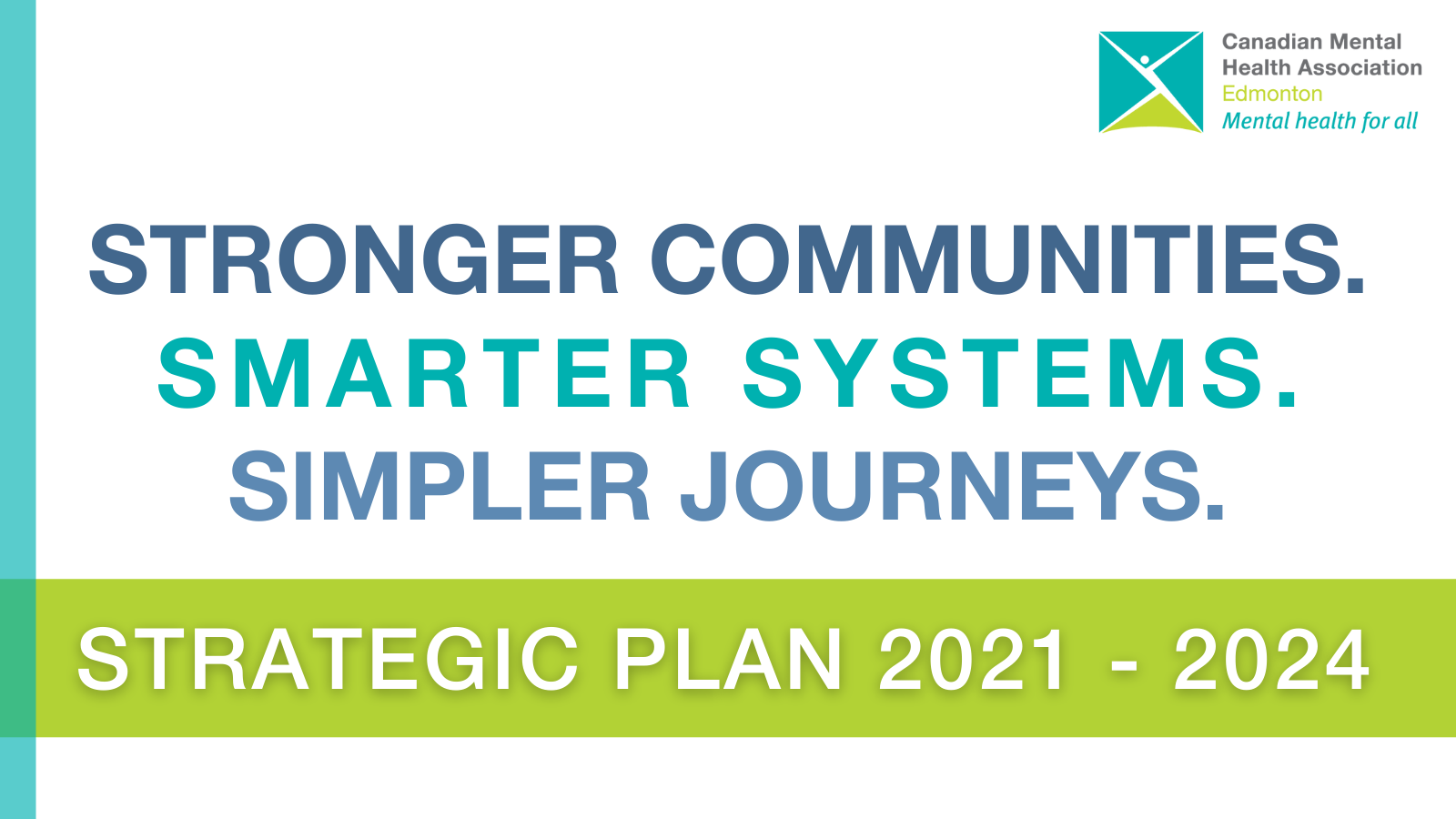 Canadian Mental Health Association
Edmonton
Mental health for all

STRONGER COMMUNITIES.
SMARTER SYSTEMS.
SIMPLER JOURNEYS.

STRATEGIC PLAN 2021 - 2024